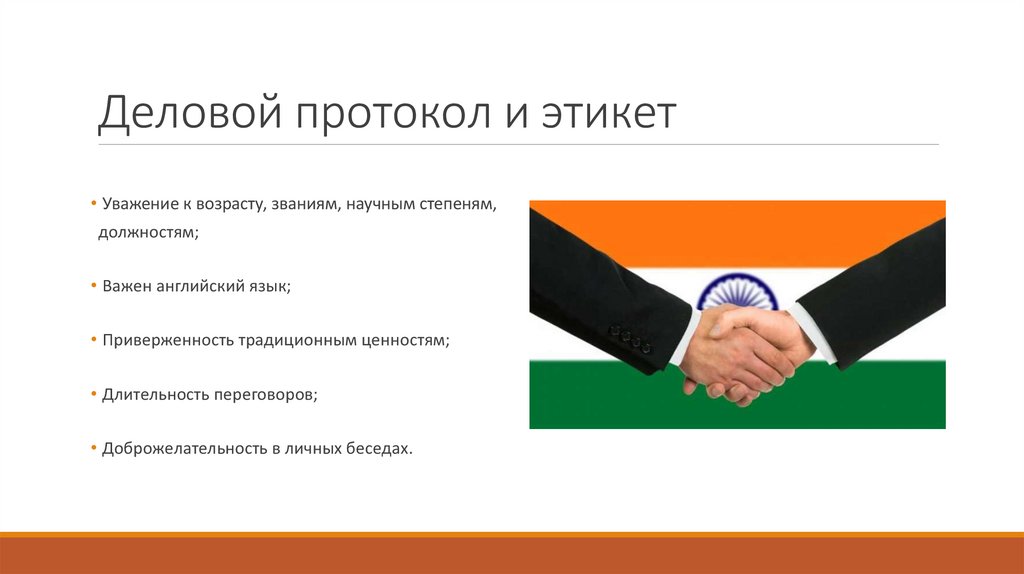 Деловой протокол и этикет

• Уважение к возрасту, званиям, научным степеням, должностям;

• Важен английский язык;

• Приверженность традиционным ценностям;

• Длительность переговоров;

• Доброжелательность в личных беседах.